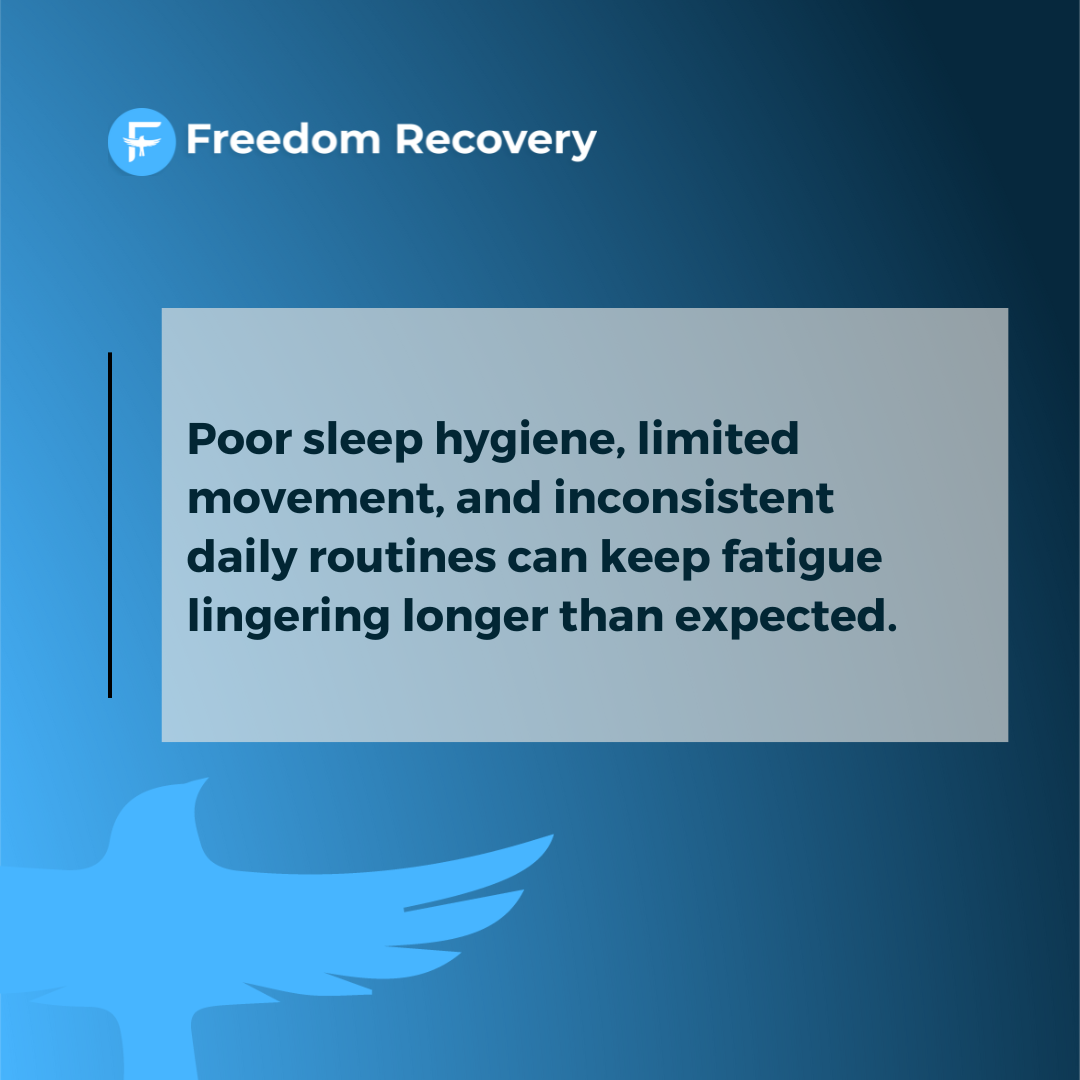 Freedom Recovery

Poor sleep hygiene, limited movement, and inconsistent daily routines can keep fatigue lingering longer than expected.